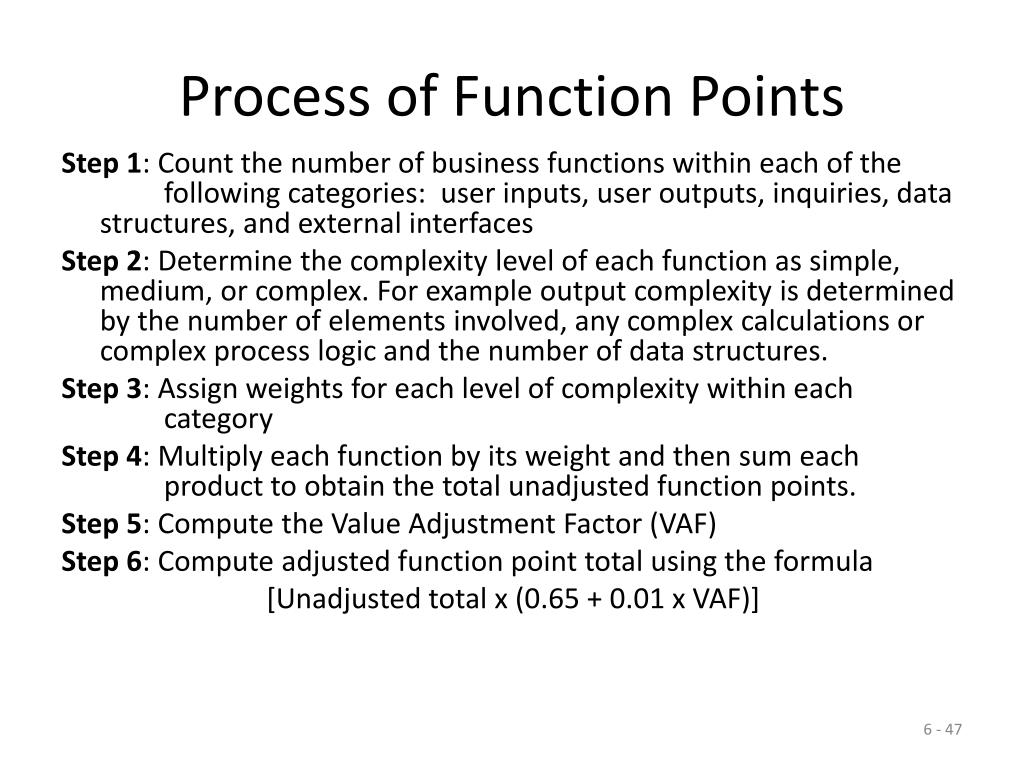 Process of Function Points

Step 1: Count the number of business functions within each of the following categories:  user inputs, user outputs, inquiries, data structures, and external interfaces

Step 2: Determine the complexity level of each function as simple, medium, or complex. For example output complexity is determined by the number of elements involved, any complex calculations or complex process logic and the number of data structures.

Step 3: Assign weights for each level of complexity within each category

Step 4: Multiply each function by its weight and then sum each product to obtain the total unadjusted function points.

Step 5: Compute the Value Adjustment Factor (VAF)

Step 6: Compute adjusted function point total using the formula

[Unadjusted total x (0.65 + 0.01 x VAF)]

6 - 47